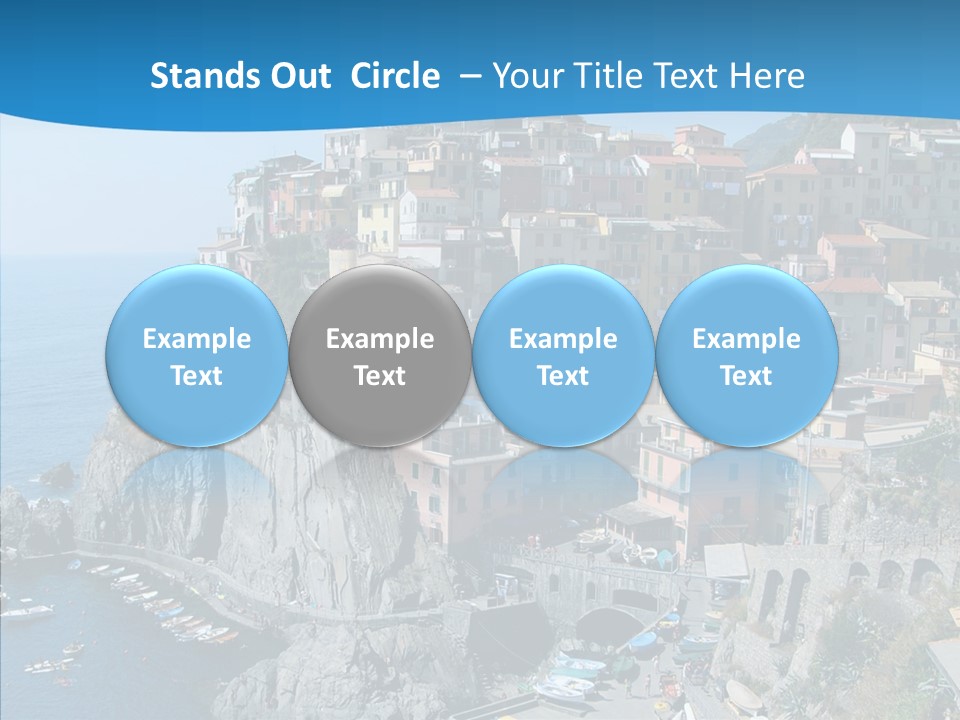 Stands Out Circle – Your Title Text Here

Example Text

Example Text

Example Text

Example Text